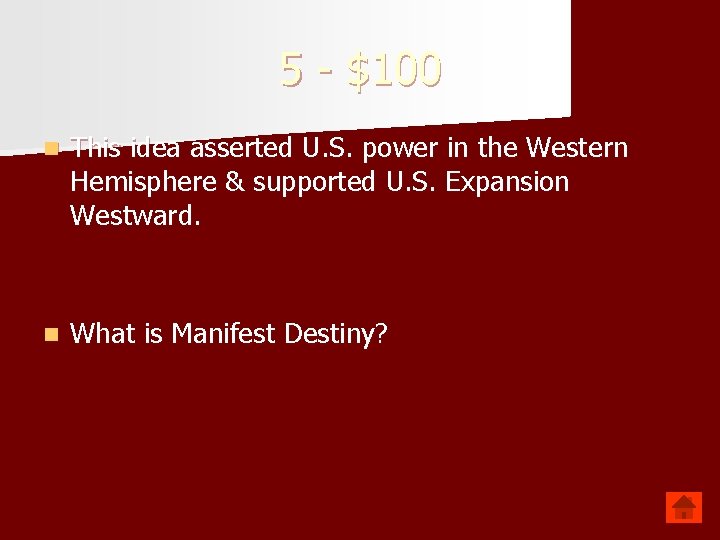 5 - \$100

This idea asserted U.S. power in the Western Hemisphere & supported U.S. Expansion Westward.

What is Manifest Destiny?